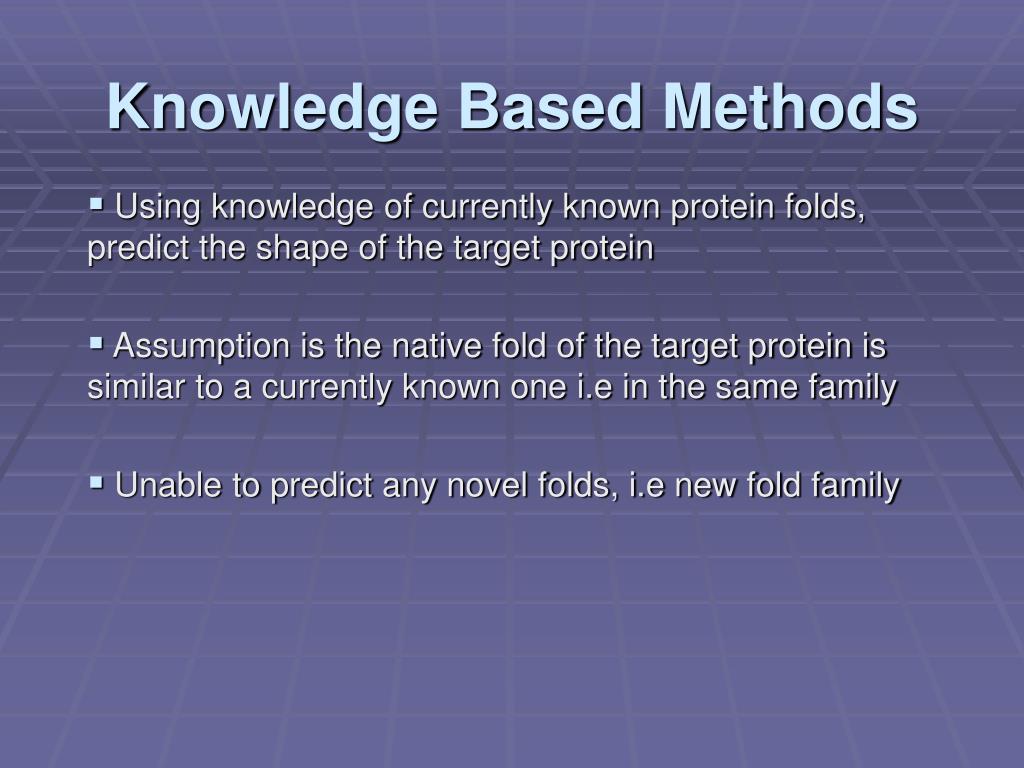 Knowledge Based Methods

▪ Using knowledge of currently known protein folds, predict the shape of the target protein

▪ Assumption is the native fold of the target protein is similar to a currently known one i.e in the same family

▪ Unable to predict any novel folds, i.e new fold family